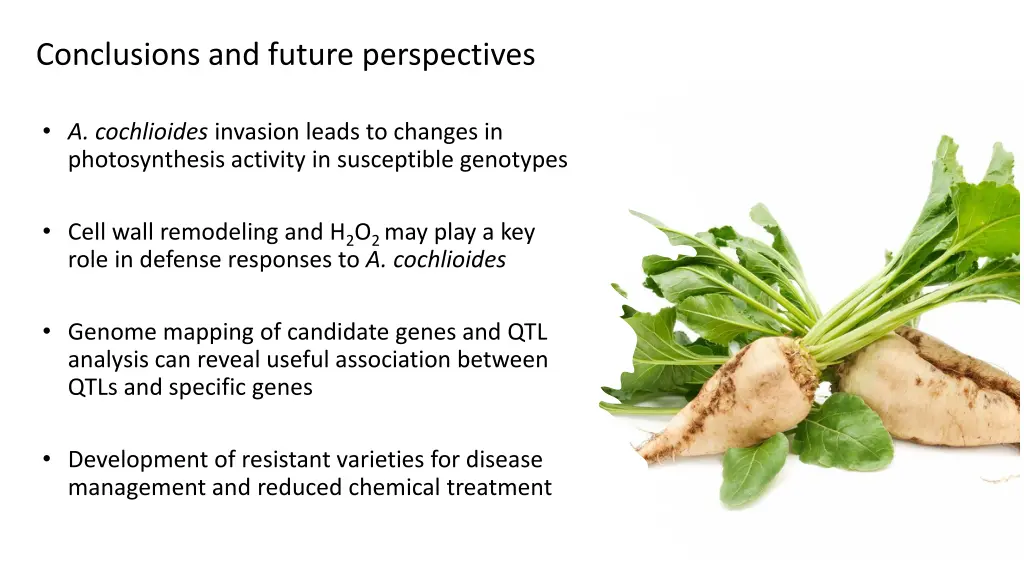 Conclusions and future perspectives

• A. cochlioides invasion leads to changes in photosynthesis activity in susceptible genotypes

• Cell wall remodeling and $H_2O_2$ may play a key role in defense responses to A. cochlioides

• Genome mapping of candidate genes and QTL analysis can reveal useful association between QTLs and specific genes

• Development of resistant varieties for disease management and reduced chemical treatment